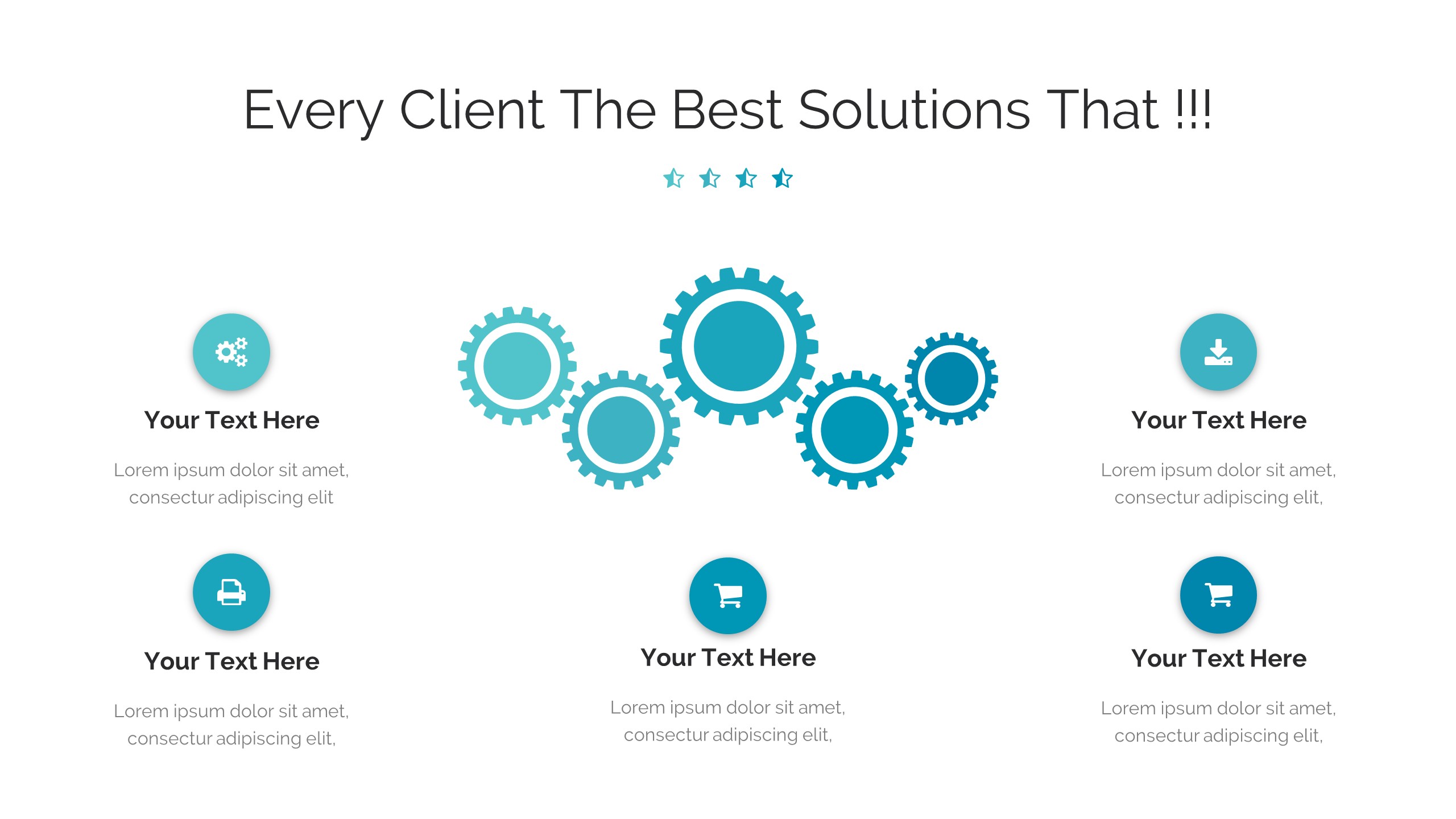 Every Client The Best Solutions That !!!

Your Text Here

Lorem ipsum dolor sit amet, consectur adipiscing elit

Your Text Here

Lorem ipsum dolor sit amet, consectur adipiscing elit,

Your Text Here

Lorem ipsum dolor sit amet, consectur adipiscing elit,

Your Text Here

Lorem ipsum dolor sit amet, consectur adipiscing elit,

Your Text Here

Lorem ipsum dolor sit amet, consectur adipiscing elit,